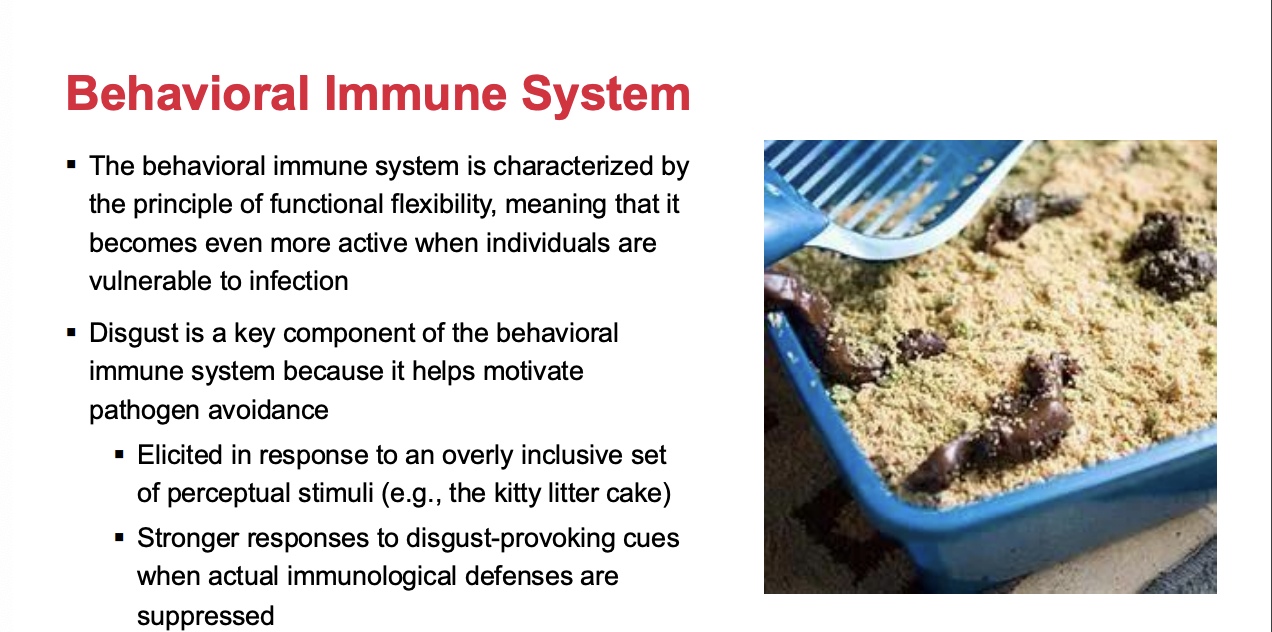 Behavioral Immune System

▪ The behavioral immune system is characterized by the principle of functional flexibility, meaning that it becomes even more active when individuals are vulnerable to infection

▪ Disgust is a key component of the behavioral immune system because it helps motivate pathogen avoidance

▪ Elicited in response to an overly inclusive set of perceptual stimuli (e.g., the kitty litter cake)

▪ Stronger responses to disgust-provoking cues when actual immunological defenses are suppressed